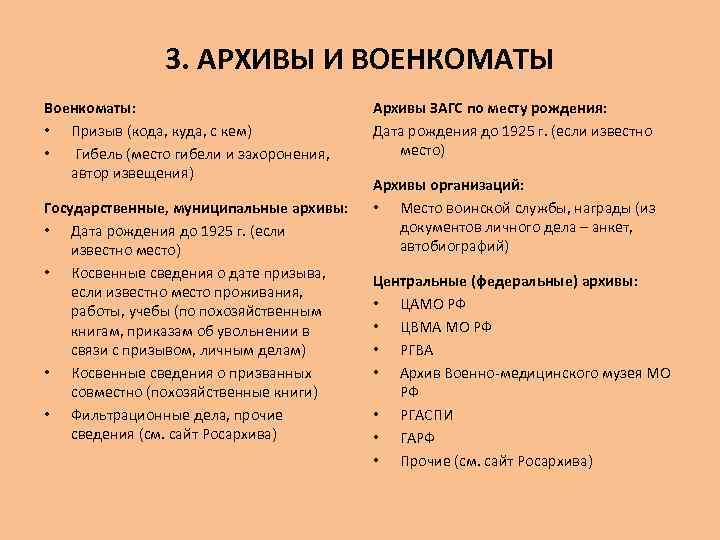 3. АРХИВЫ И ВОЕНКОМАТЫ

Военкоматы:
• Призыв (кода, куда, с кем)
• Гибель (место гибели и захоронения, автор извещения)

Государственные, муниципальные архивы:
• Дата рождения до 1925 г. (если известно место)
• Косвенные сведения о дате призыва, если известно место проживания, работы, учебы (по похозяйственным книгам, приказам об увольнении в связи с призывом, личным делам)
• Косвенные сведения о призванных совместно (похозяйственные книги)
• Фильтрационные дела, прочие сведения (см. сайт Росархива)

Архивы ЗАГС по месту рождения:
Дата рождения до 1925 г. (если известно место)

Архивы организаций:
• Место воинской службы, награды (из документов личного дела – анкет, автобиографий)

Центральные (федеральные) архивы:
• ЦАМО РФ
• ЦВМА МО РФ
• РГВА
• Архив Военно-медицинского музея МО РФ
• РГАСПИ
• ГАРФ
• Прочие (см. сайт Росархива)